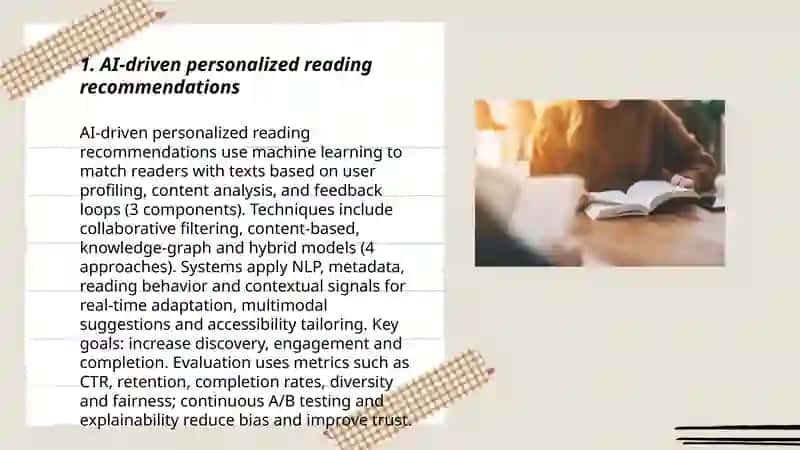 1. AI-driven personalized reading recommendations

AI-driven personalized reading recommendations use machine learning to match readers with texts based on user profiling, content analysis, and feedback loops (3 components). Techniques include collaborative filtering, content-based, knowledge-graph and hybrid models (4 approaches). Systems apply NLP, metadata, reading behavior and contextual signals for real-time adaptation, multimodal suggestions and accessibility tailoring. Key goals: increase discovery, engagement and completion. Evaluation uses metrics such as CTR, retention, completion rates, diversity and fairness; continuous A/B testing and explainability reduce bias and improve trust.